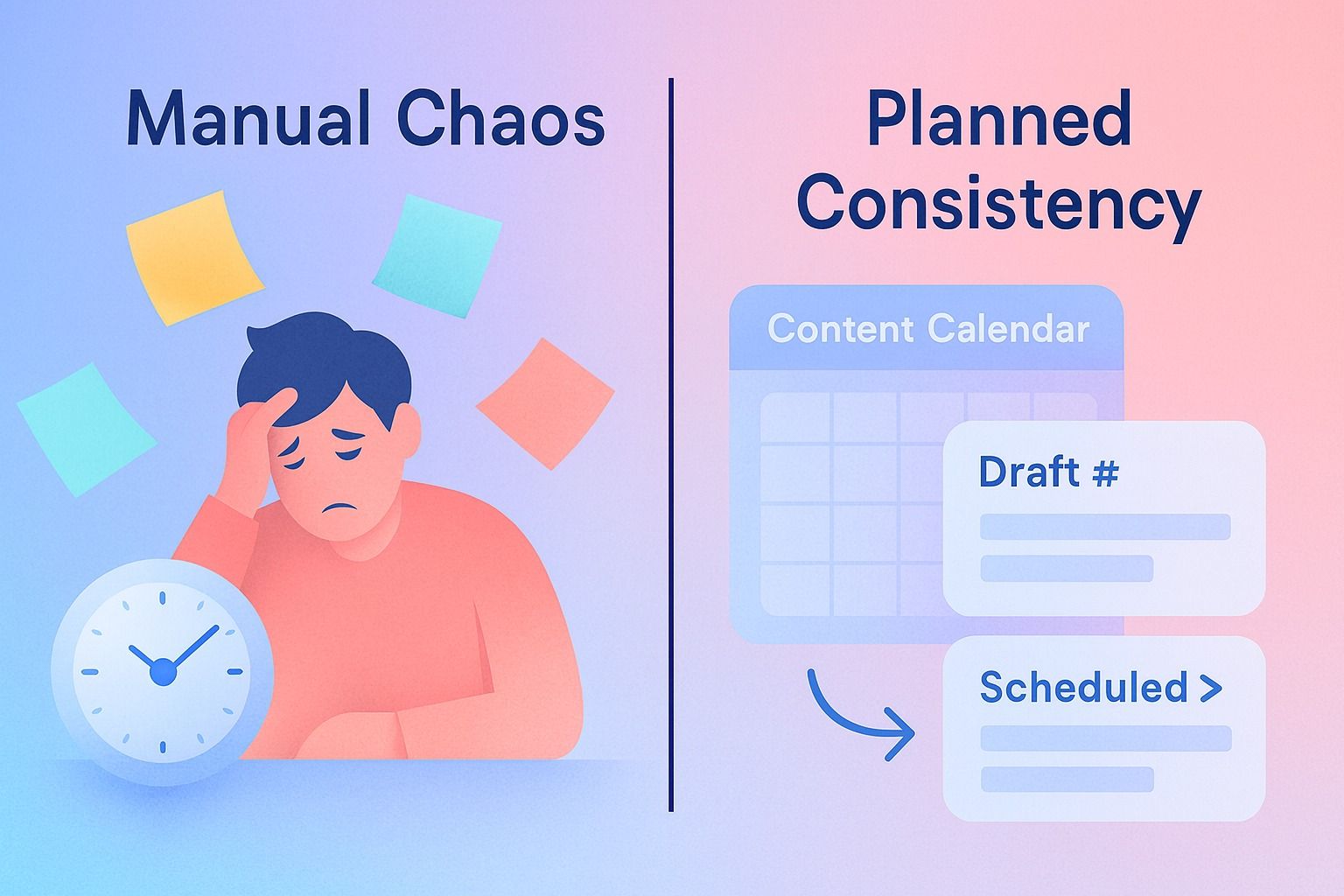 Manual Chaos

Planned Consistency

Content Calendar

Draft #

Scheduled >